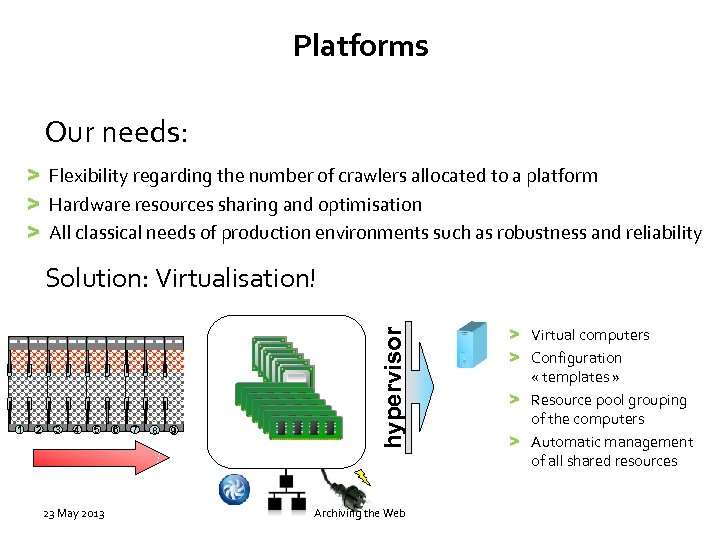 Platforms

Our needs:

> Flexibility regarding the number of crawlers allocated to a platform
> Hardware resources sharing and optimisation
> All classical needs of production environments such as robustness and reliability

Solution: Virtualisation!

1 2 3 4 5 6 7 8 9

hypervisor

> Virtual computers
> Configuration « templates »
> Resource pool grouping of the computers
> Automatic management of all shared resources

23 May 2013

Archiving the Web